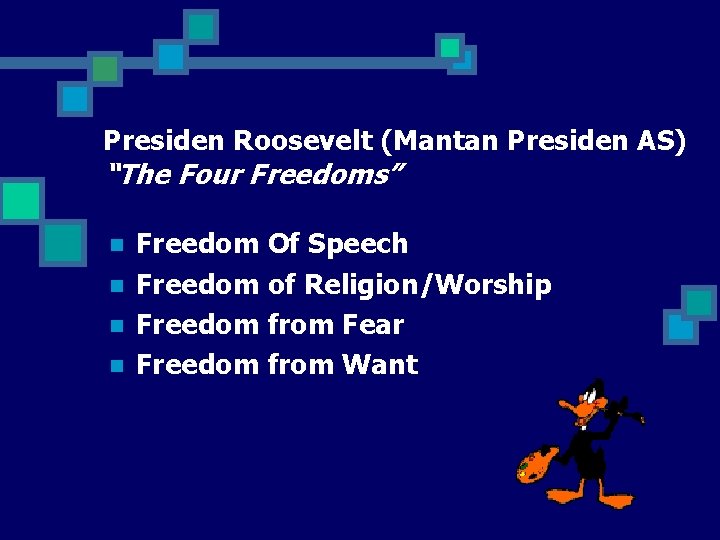 Presiden Roosevelt (Mantan Presiden AS)
"The Four Freedoms"

- Freedom Of Speech
- Freedom of Religion/Worship
- Freedom from Fear
- Freedom from Want